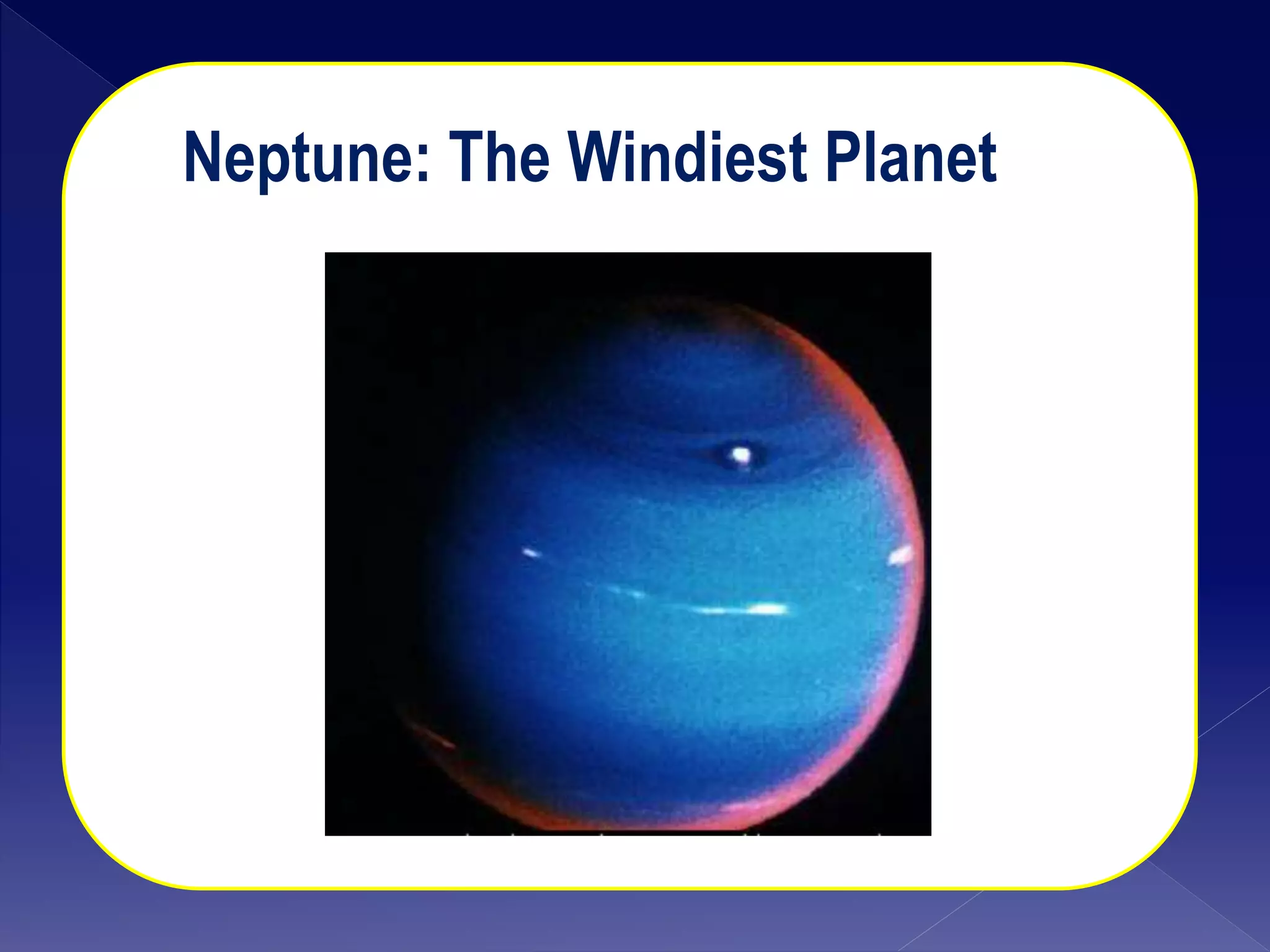 Neptune: The Windiest Planet